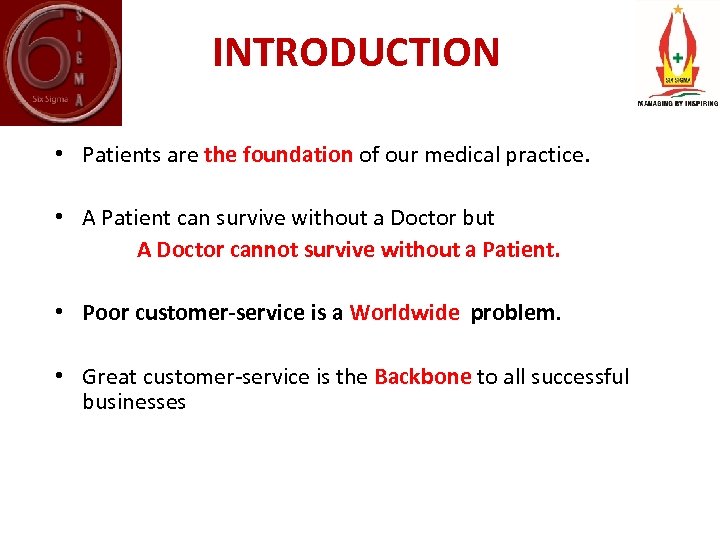 6 SIGMA Six Sigma

INTRODUCTION

SIX SIGMA
MANAGING BY INSPIRING

• Patients are the foundation of our medical practice.

• A Patient can survive without a Doctor but
A Doctor cannot survive without a Patient.

• Poor customer-service is a Worldwide problem.

• Great customer-service is the Backbone to all successful businesses